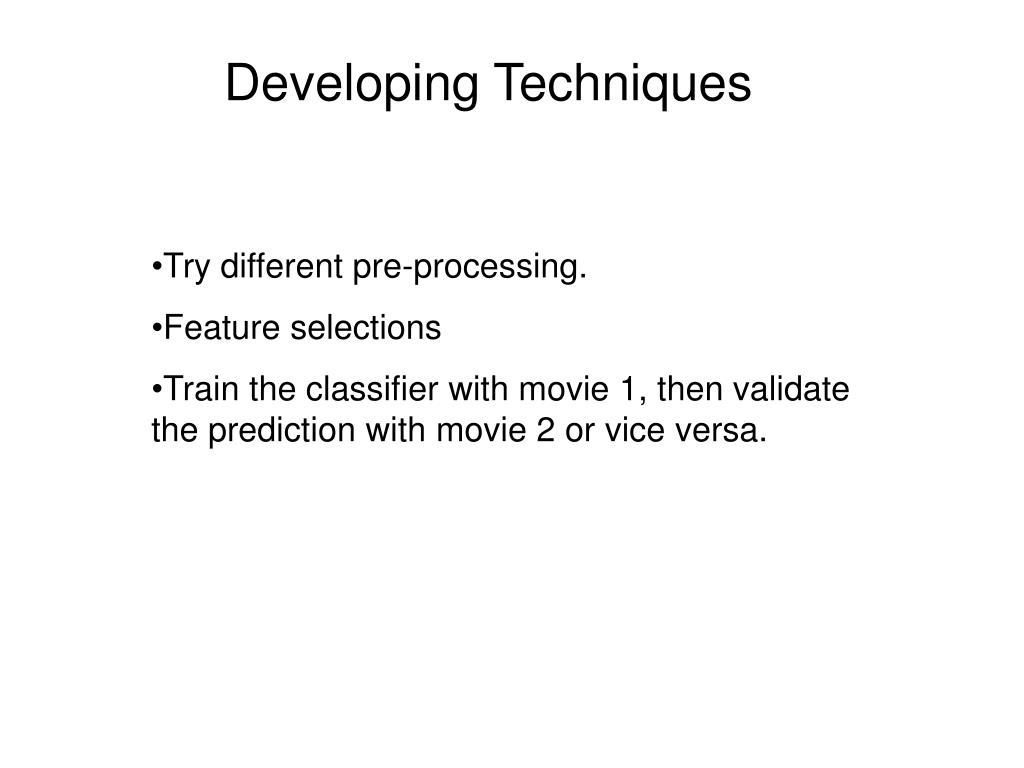 Developing Techniques

•Try different pre-processing.

•Feature selections

•Train the classifier with movie 1, then validate the prediction with movie 2 or vice versa.